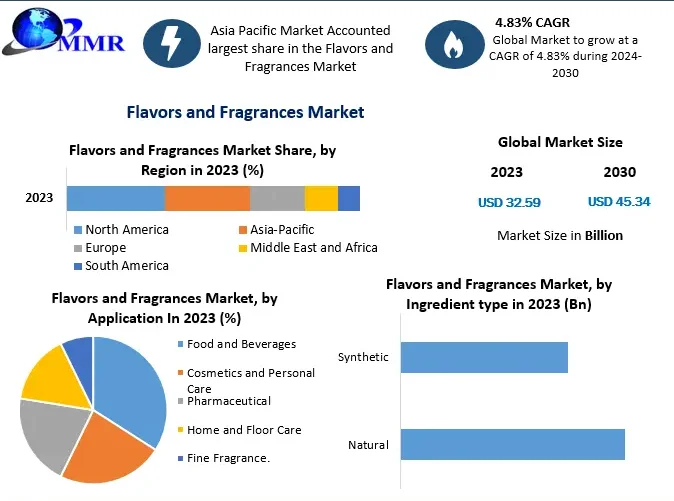 MMR

Asia Pacific Market Accounted largest share in the Flavors and Fragrances Market

4.83% CAGR
Global Market to grow at a CAGR of 4.83% during 2024-2030

Flavors and Fragrances Market

Flavors and Fragrances Market Share, by Region in 2023 (%)

2023

North America
Asia-Pacific
Europe
Middle East and Africa
South America

Global Market Size

2023
2030

USD 32.59
USD 45.34

Market Size in Billion

Flavors and Fragrances Market, by Application In 2023 (%)

Food and Beverages
Cosmetics and Personal Care
Pharmaceutical
Home and Floor Care
Fine Fragrance.

Flavors and Fragrances Market, by Ingredient type in 2023 (Bn)

Synthetic
Natural